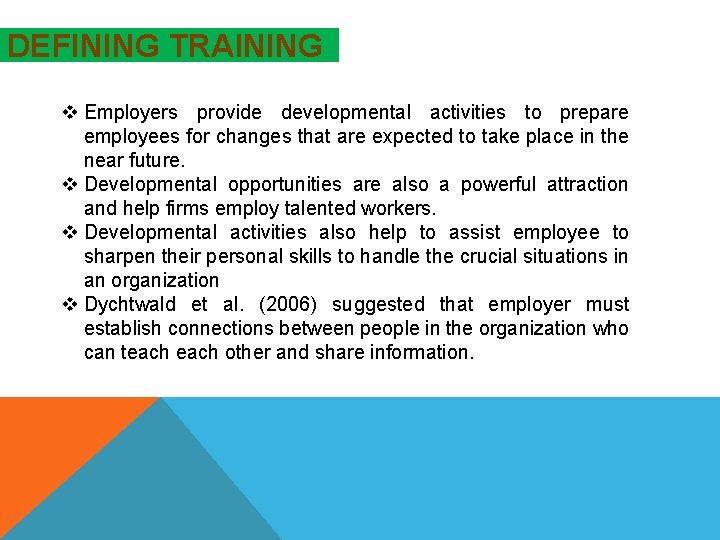 DEFINING TRAINING

❖ Employers provide developmental activities to prepare employees for changes that are expected to take place in the near future.
❖ Developmental opportunities are also a powerful attraction and help firms employ talented workers.
❖ Developmental activities also help to assist employee to sharpen their personal skills to handle the crucial situations in an organization
❖ Dychtwald et al. (2006) suggested that employer must establish connections between people in the organization who can teach each other and share information.